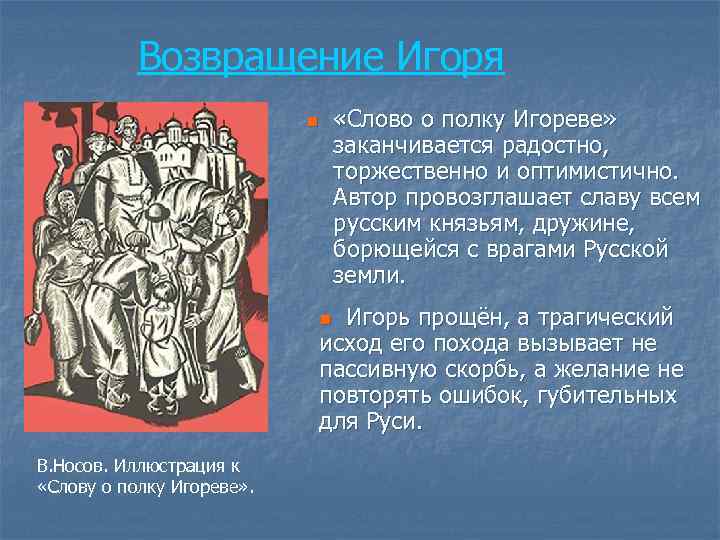 Возвращение Игоря

«Слово о полку Игореве» заканчивается радостно, торжественно и оптимистично. Автор провозглашает славу всем русским князьям, дружине, борющейся с врагами Русской земли.

Игорь прощён, а трагический исход его похода вызывает не пассивную скорбь, а желание не повторять ошибок, губительных для Руси.

В.Носов. Иллюстрация к «Слову о полку Игореве».